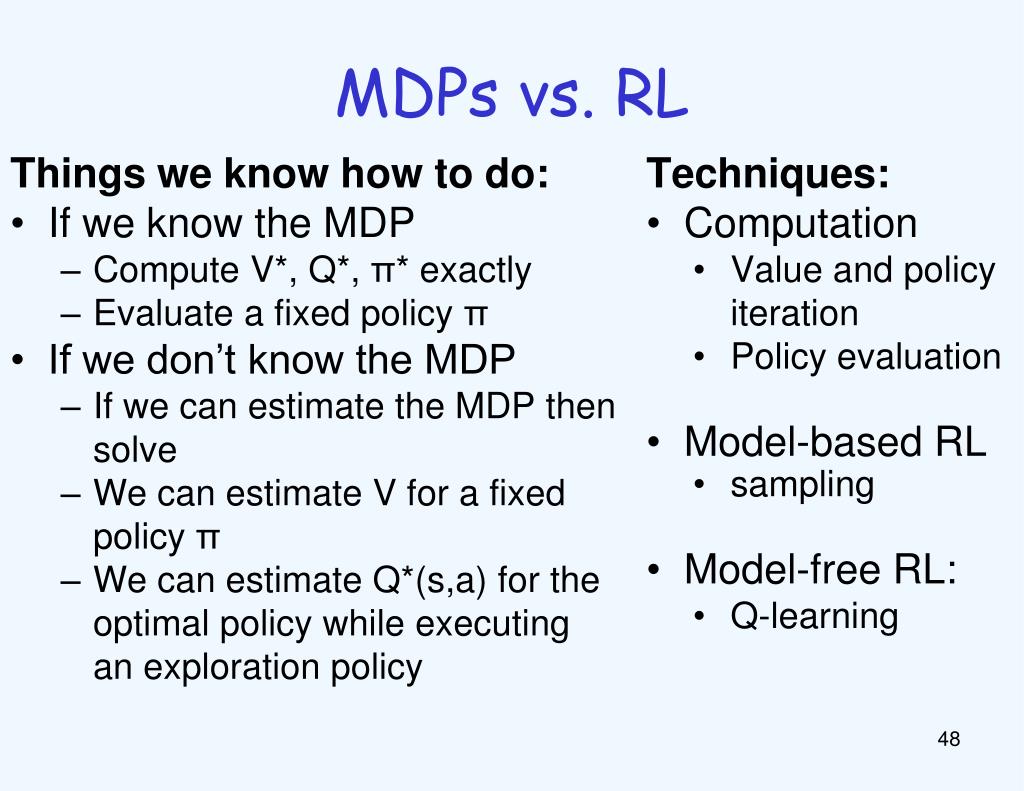 MDPs vs. RL

Things we know how to do:
• If we know the MDP
– Compute V*, Q*, π* exactly
– Evaluate a fixed policy π
• If we don't know the MDP
– If we can estimate the MDP then solve
– We can estimate V for a fixed policy π
– We can estimate Q*(s,a) for the optimal policy while executing an exploration policy

Techniques:
• Computation
• Value and policy iteration
• Policy evaluation
• Model-based RL
• sampling
• Model-free RL:
• Q-learning

48